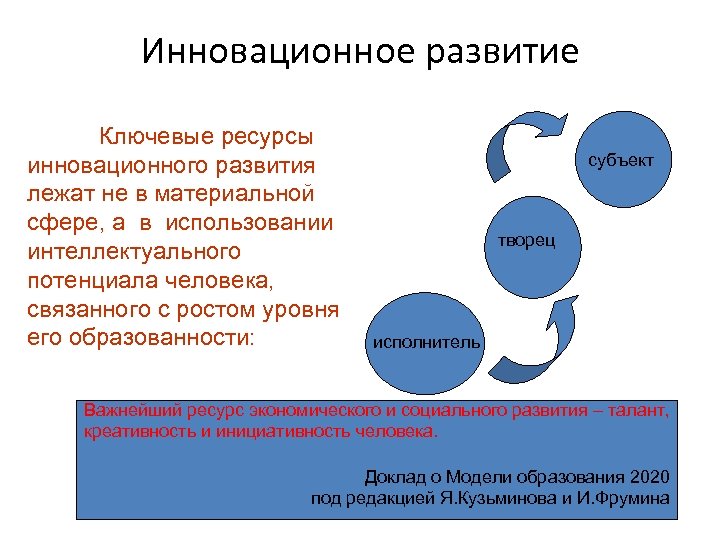 Инновационное развитие

Ключевые ресурсы инновационного развития лежат не в материальной сфере, а в использовании интеллектуального потенциала человека, связанного с ростом уровня его образованности:

субъект

творец

исполнитель

Важнейший ресурс экономического и социального развития – талант, креативность и инициативность человека.

Доклад о Модели образования 2020
под редакцией Я.Кузьминова и И.Фрумина